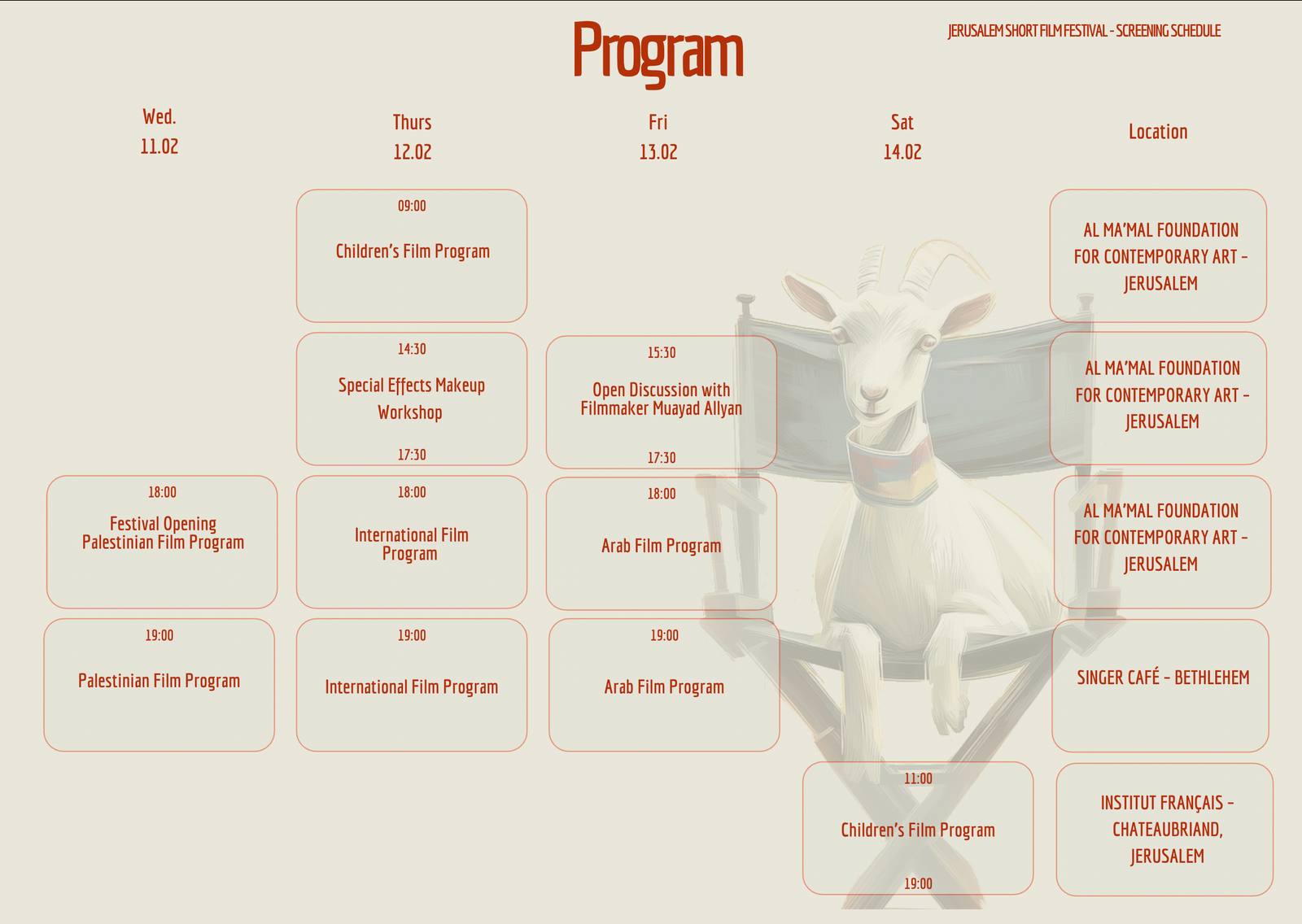 Program

JERUSALEM SHORT FILM FESTIVAL - SCREENING SCHEDULE

| Wed. 11.02 | Thurs 12.02 | Fri 13.02 | Sat 14.02 | Location |
|---|---|---|---|---|
| | 09:00 Children's Film Program | | | AL MA'MAL FOUNDATION FOR CONTEMPORARY ART - JERUSALEM |
| | 14:30 Special Effects Makeup Workshop 17:30 | 15:30 Open Discussion with Filmmaker Muayad Allyan 17:30 | | AL MA'MAL FOUNDATION FOR CONTEMPORARY ART - JERUSALEM |
| 18:00 Festival Opening Palestinian Film Program | 18:00 International Film Program | 18:00 Arab Film Program | | AL MA'MAL FOUNDATION FOR CONTEMPORARY ART - JERUSALEM |
| 19:00 Palestinian Film Program | 19:00 International Film Program | 19:00 Arab Film Program | | SINGER CAFÉ - BETHLEHEM |
| | | | 11:00 Children's Film Program 19:00 | INSTITUT FRANÇAIS - CHATEAUBRIAND, JERUSALEM |